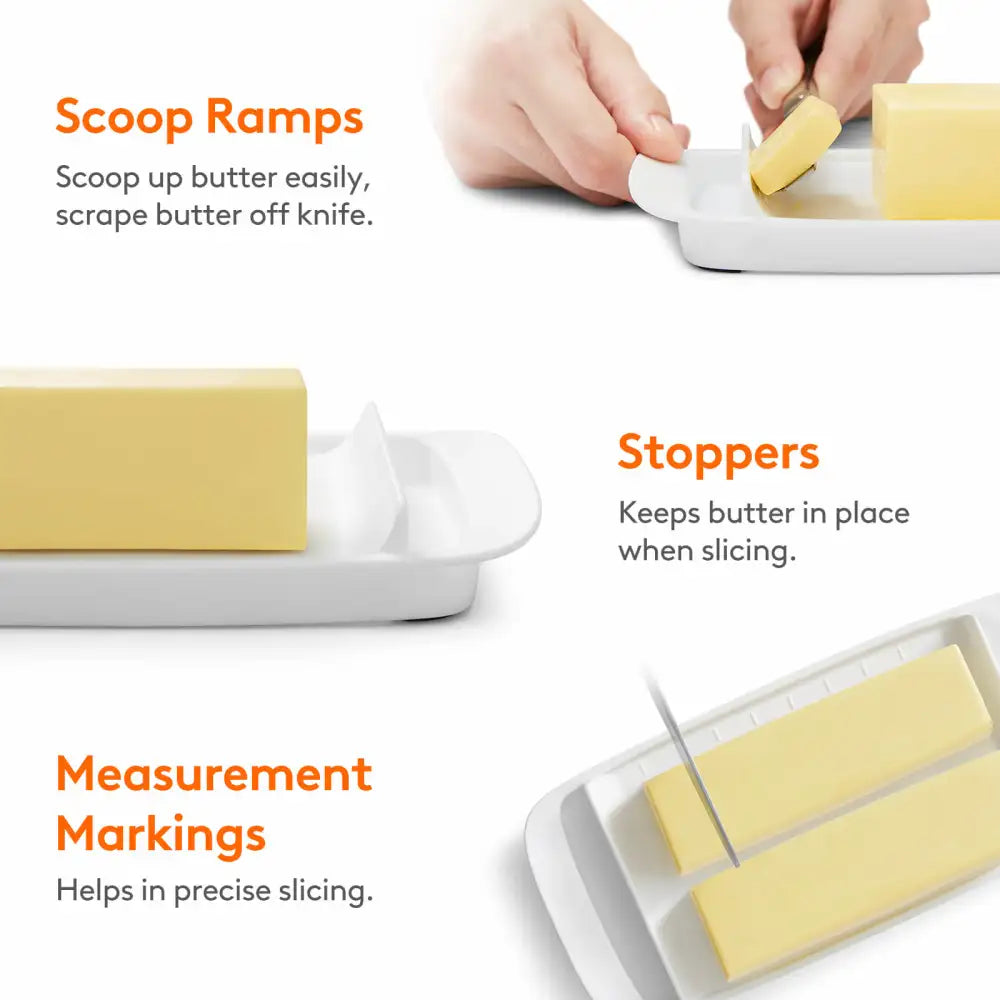 Scoop Ramps
Scoop up butter easily, scrape butter off knife.

Stoppers
Keeps butter in place when slicing.

Measurement Markings
Helps in precise slicing.